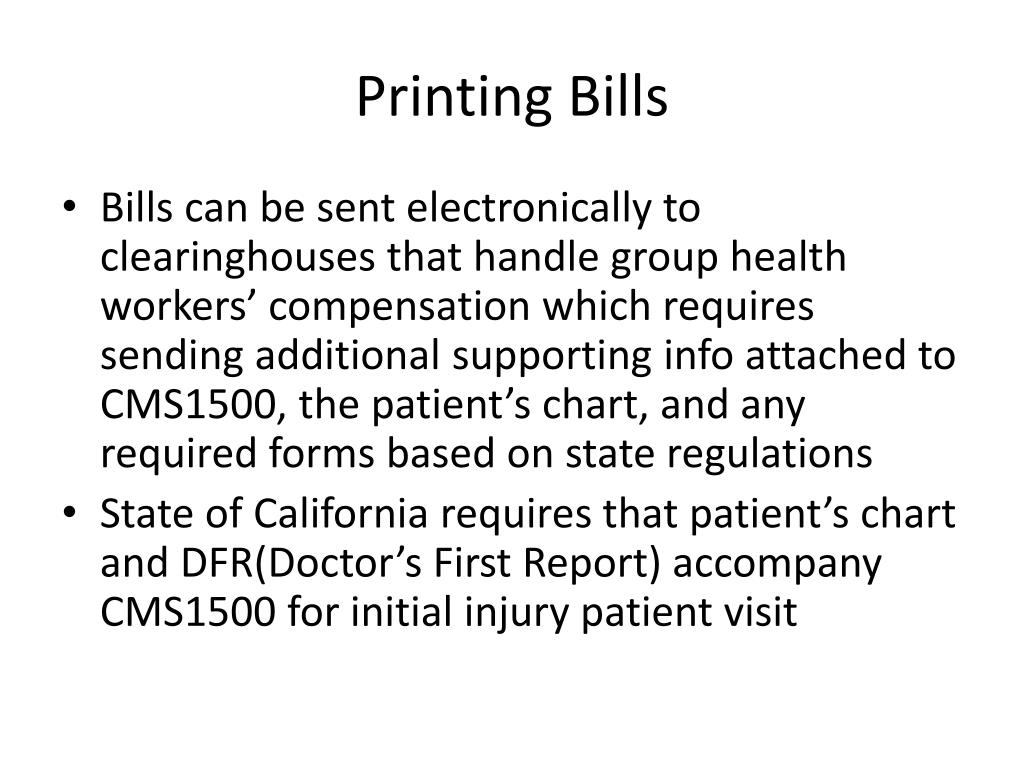 Printing Bills

• Bills can be sent electronically to clearinghouses that handle group health workers’ compensation which requires sending additional supporting info attached to CMS1500, the patient’s chart, and any required forms based on state regulations
• State of California requires that patient’s chart and DFR(Doctor’s First Report) accompany CMS1500 for initial injury patient visit